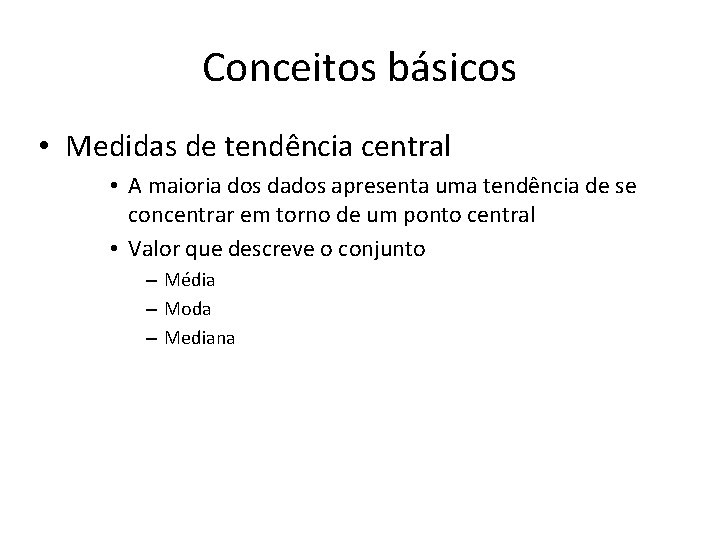 Conceitos básicos

• Medidas de tendência central
  • A maioria dos dados apresenta uma tendência de se concentrar em torno de um ponto central
  • Valor que descreve o conjunto
    – Média
    – Moda
    – Mediana